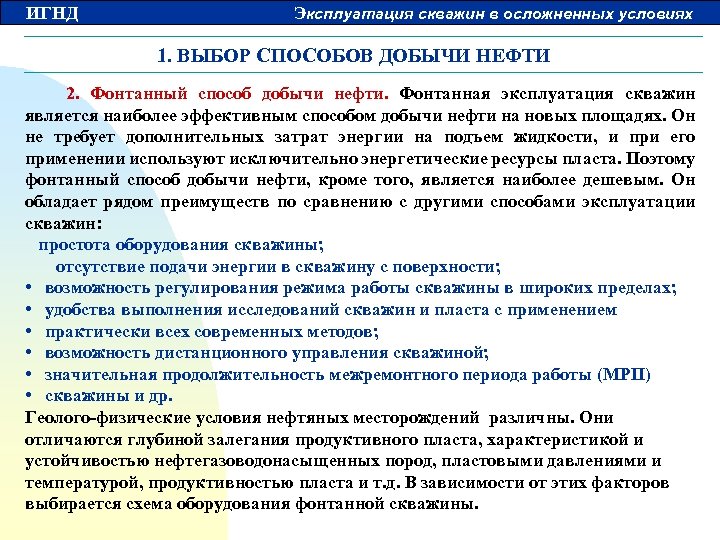 ИГНД

Эксплуатация скважин в осложненных условиях

1. ВЫБОР СПОСОБОВ ДОБЫЧИ НЕФТИ

2. Фонтанный способ добычи нефти. Фонтанная эксплуатация скважин является наиболее эффективным способом добычи нефти на новых площадях. Он не требует дополнительных затрат энергии на подъем жидкости, и при его применении используют исключительно энергетические ресурсы пласта. Поэтому фонтанный способ добычи нефти, кроме того, является наиболее дешевым. Он обладает рядом преимуществ по сравнению с другими способами эксплуатации скважин:

простота оборудования скважины;

отсутствие подачи энергии в скважину с поверхности;

• возможность регулирования режима работы скважины в широких пределах;
• удобства выполнения исследований скважин и пласта с применением
• практически всех современных методов;
• возможность дистанционного управления скважиной;
• значительная продолжительность межремонтного периода работы (МРП)
• скважины и др.

Геолого-физические условия нефтяных месторождений различны. Они отличаются глубиной залегания продуктивного пласта, характеристикой и устойчивостью нефтегазоводонасыщенных пород, пластовыми давлениями и температурой, продуктивностью пласта и т.д. В зависимости от этих факторов выбирается схема оборудования фонтанной скважины.